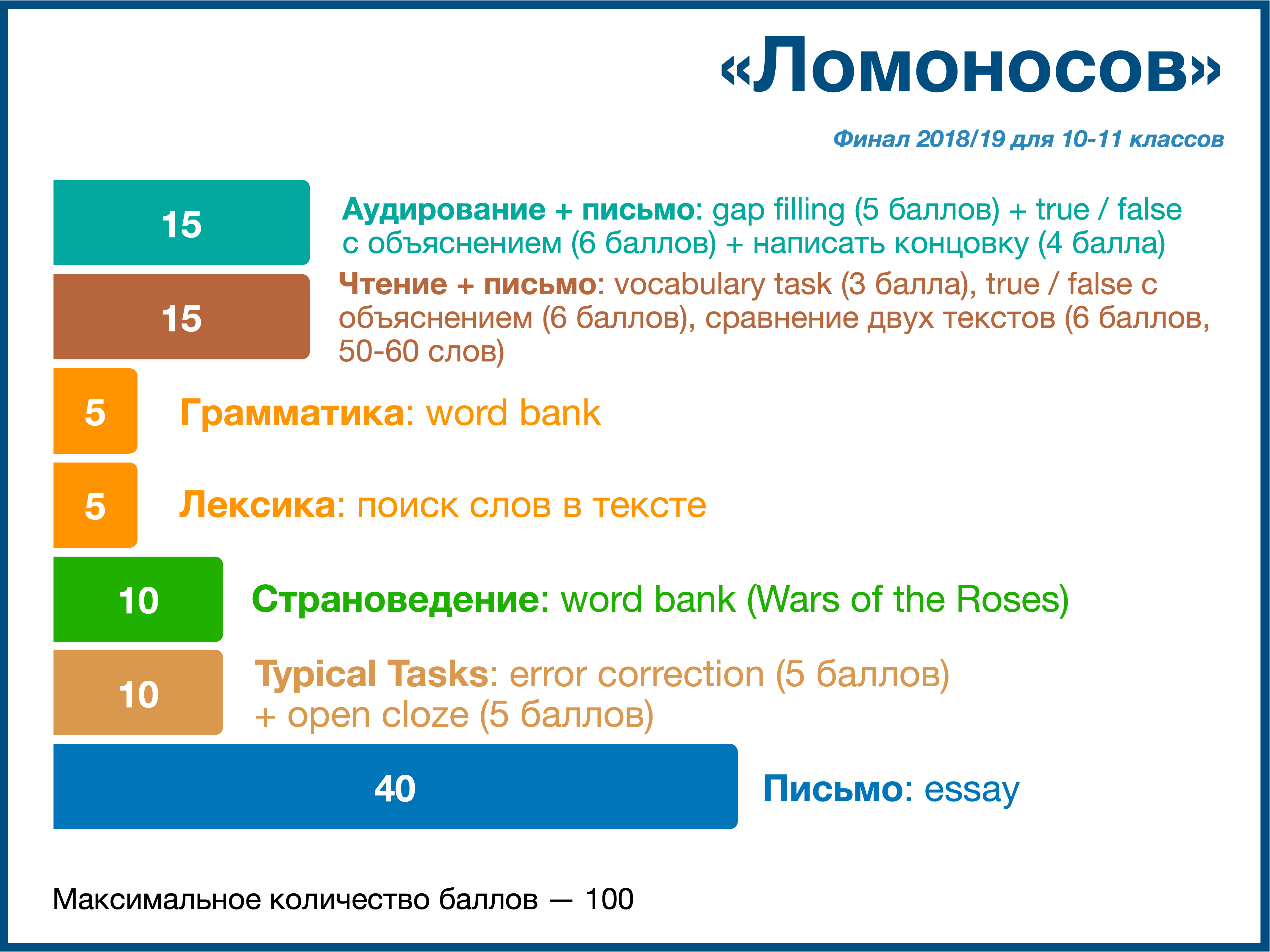 «Ломоносов»

Финал 2018/19 для 10-11 классов

15

Аудирование + письмо: gap filling (5 баллов) + true / false с объяснением (6 баллов) + написать концовку (4 балла)

15

Чтение + письмо: vocabulary task (3 балла), true / false с объяснением (6 баллов), сравнение двух текстов (6 баллов, 50-60 слов)

5

Грамматика: word bank

5

Лексика: поиск слов в тексте

10

Страноведение: word bank (Wars of the Roses)

10

Typical Tasks: error correction (5 баллов) + open cloze (5 баллов)

40

Письмо: essay

Максимальное количество баллов — 100